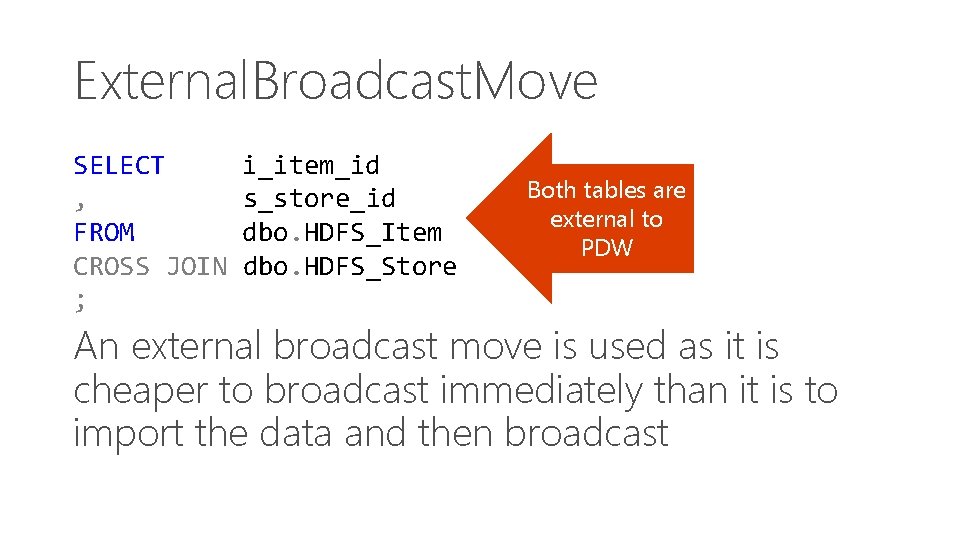 ExternalBroadcastMove

SELECT i_item_id
, s_store_id
FROM dbo.HDFS_Item
CROSS JOIN dbo.HDFS_Store
;

Both tables are external to PDW

An external broadcast move is used as it is cheaper to broadcast immediately than it is to import the data and then broadcast